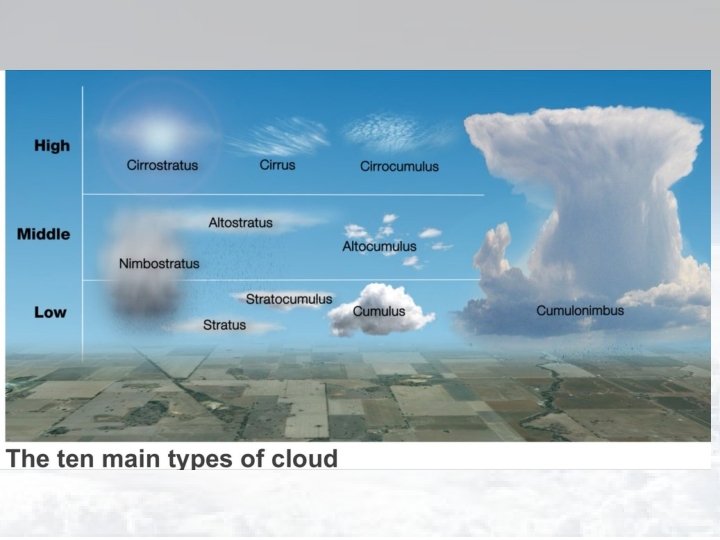 High
Cirrostratus
Cirrus
Cirrocumulus
Middle
Altostratus
Altocumulus
Nimbostratus
Low
Stratocumulus
Cumulus
Stratus
Cumulonimbus

The ten main types of cloud